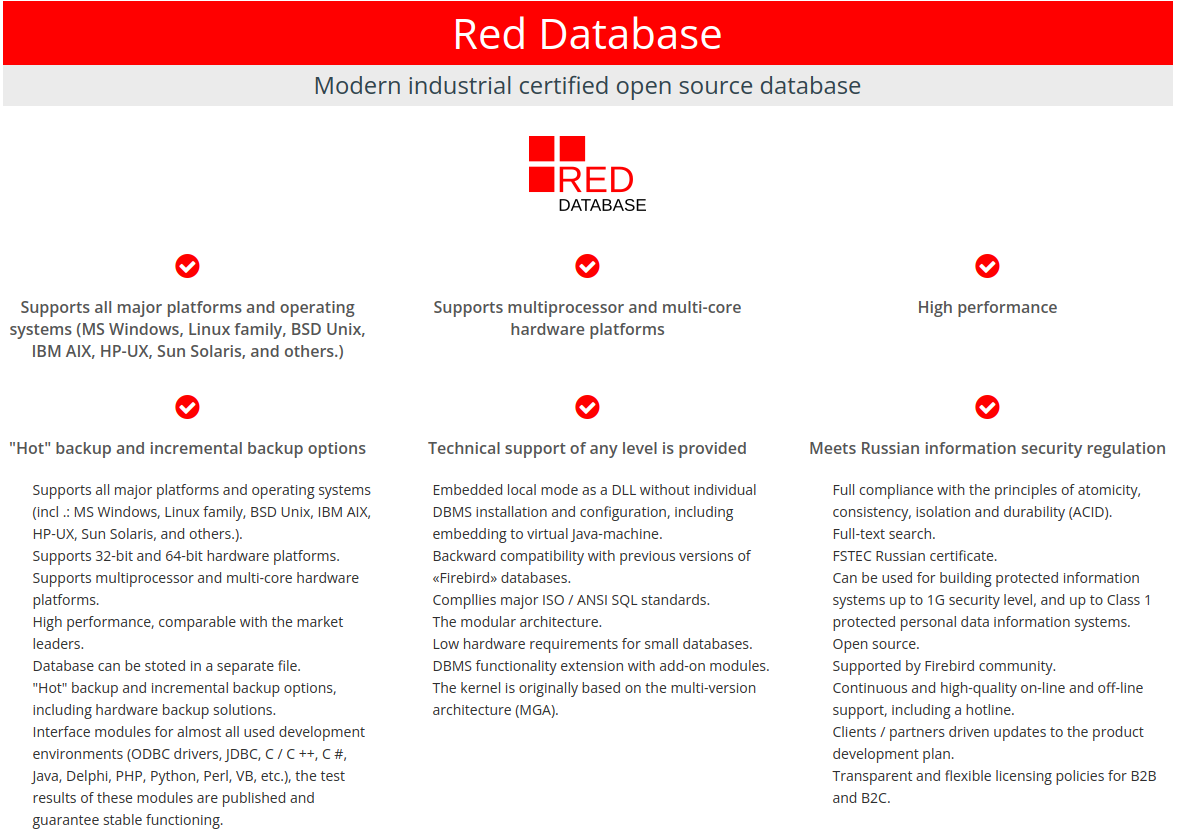 Red Database

Modern industrial certified open source database

RED
DATABASE

Supports all major platforms and operating systems (MS Windows, Linux family, BSD Unix, IBM AIX, HP-UX, Sun Solaris, and others.)

Supports multiprocessor and multi-core hardware platforms

High performance

"Hot" backup and incremental backup options

Technical support of any level is provided

Meets Russian information security regulation

Supports all major platforms and operating systems (incl .: MS Windows, Linux family, BSD Unix, IBM AIX, HP-UX, Sun Solaris, and others.).
Supports 32-bit and 64-bit hardware platforms.
Supports multiprocessor and multi-core hardware platforms.
High performance, comparable with the market leaders.
Database can be stoted in a separate file.
"Hot" backup and incremental backup options, including hardware backup solutions.
Interface modules for almost all used development environments (ODBC drivers, JDBC, C / C ++, C #, Java, Delphi, PHP, Python, Perl, VB, etc.), the test results of these modules are published and guarantee stable functioning.

Embedded local mode as a DLL without individual DBMS installation and configuration, including embedding to virtual Java-machine.
Backward compatibility with previous versions of «Firebird» databases.
Compllies major ISO / ANSI SQL standards.
The modular architecture.
Low hardware requirements for small databases.
DBMS functionality extension with add-on modules.
The kernel is originally based on the multi-version architecture (MGA).

Full compliance with the principles of atomicity, consistency, isolation and durability (ACID).
Full-text search.
FSTEC Russian certificate.
Can be used for building protected information systems up to 1G security level, and up to Class 1 protected personal data information systems.
Open source.
Supported by Firebird community.
Continuous and high-quality on-line and off-line support, including a hotline.
Clients / partners driven updates to the product development plan.
Transparent and flexible licensing policies for B2B and B2C.